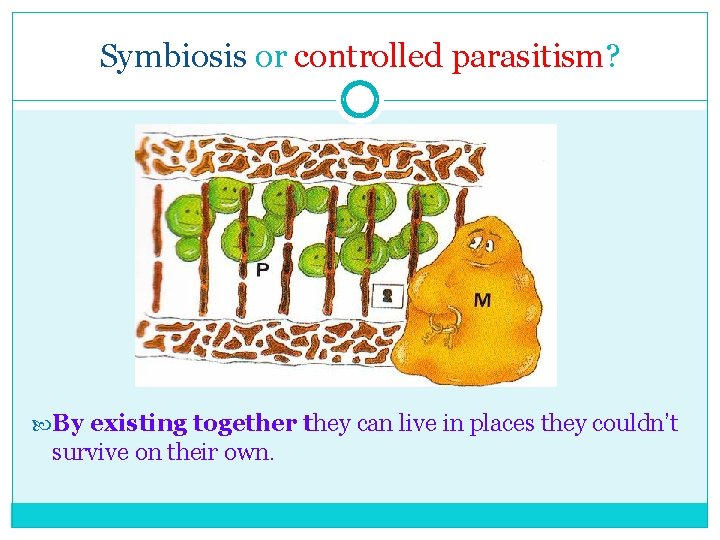 Symbiosis or controlled parasitism?

P

M

By existing together they can live in places they couldn't survive on their own.